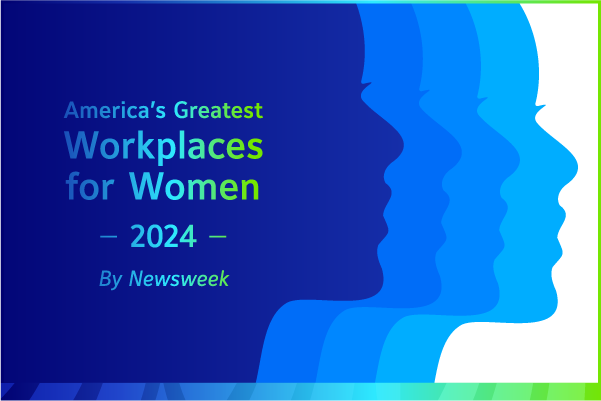 America's Greatest
Workplaces
for Women
— 2024 —
By Newsweek